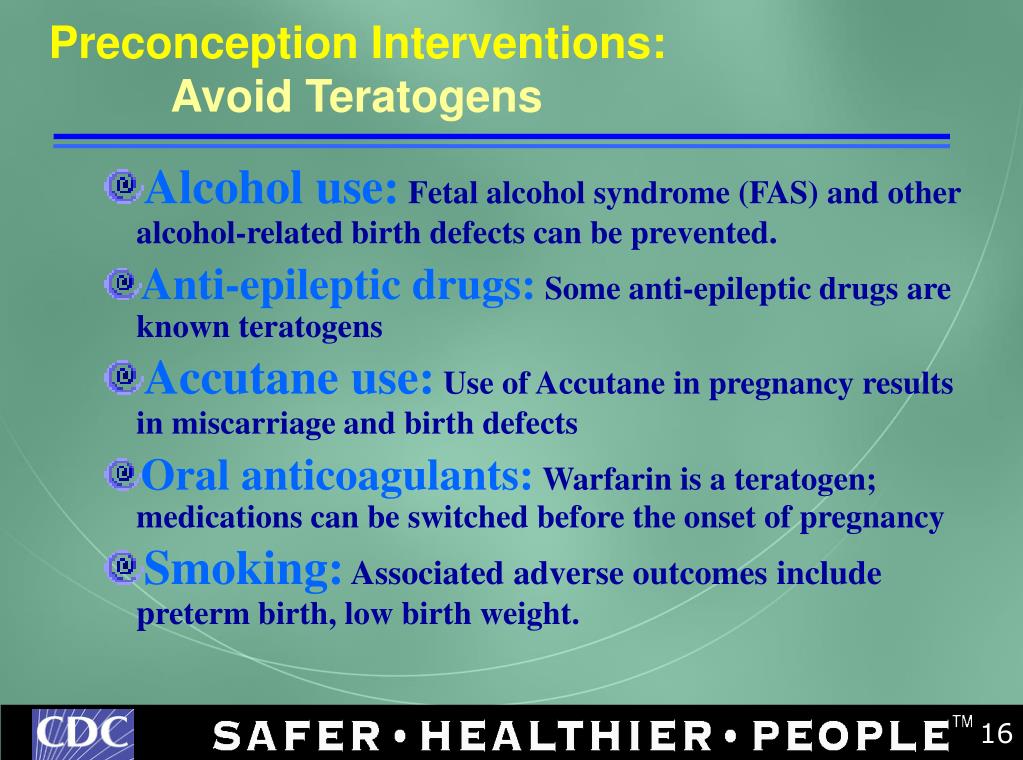 Preconception Interventions:
Avoid Teratogens

Alcohol use: Fetal alcohol syndrome (FAS) and other alcohol-related birth defects can be prevented.

Anti-epileptic drugs: Some anti-epileptic drugs are known teratogens

Accutane use: Use of Accutane in pregnancy results in miscarriage and birth defects

Oral anticoagulants: Warfarin is a teratogen; medications can be switched before the onset of pregnancy

Smoking: Associated adverse outcomes include preterm birth, low birth weight.

CDC SAFER • HEALTHIER • PEOPLE™ 16